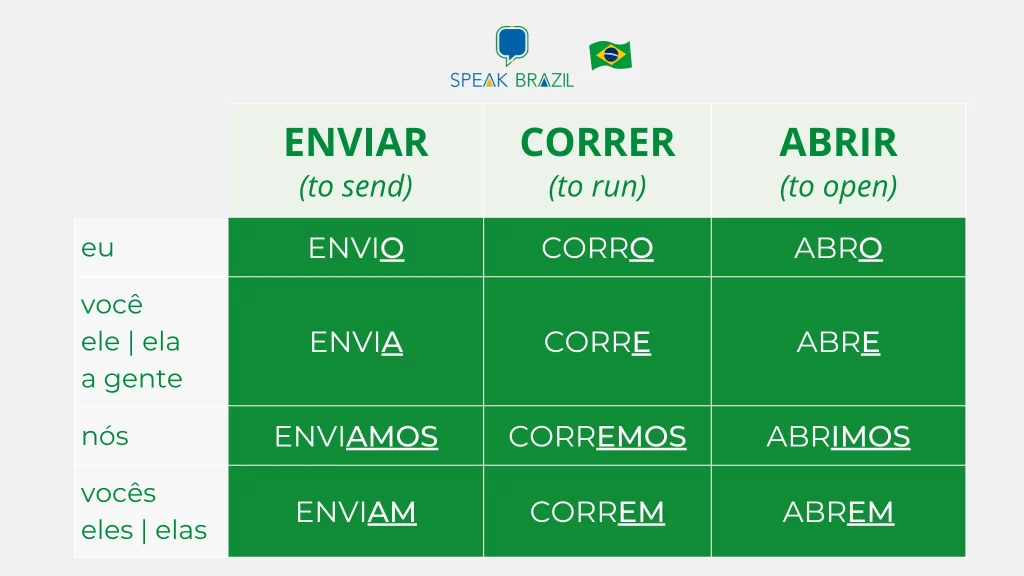 SPEAK BRAZIL

| | ENVIAR (to send) | CORRER (to run) | ABRIR (to open) |
|---|---|---|---|
| eu | ENVIO | CORRO | ABRO |
| você ele \| ela a gente | ENVIA | CORRE | ABRE |
| nós | ENVIAMOS | CORREMOS | ABRIMOS |
| vocês eles \| elas | ENVIAM | CORREM | ABREM |